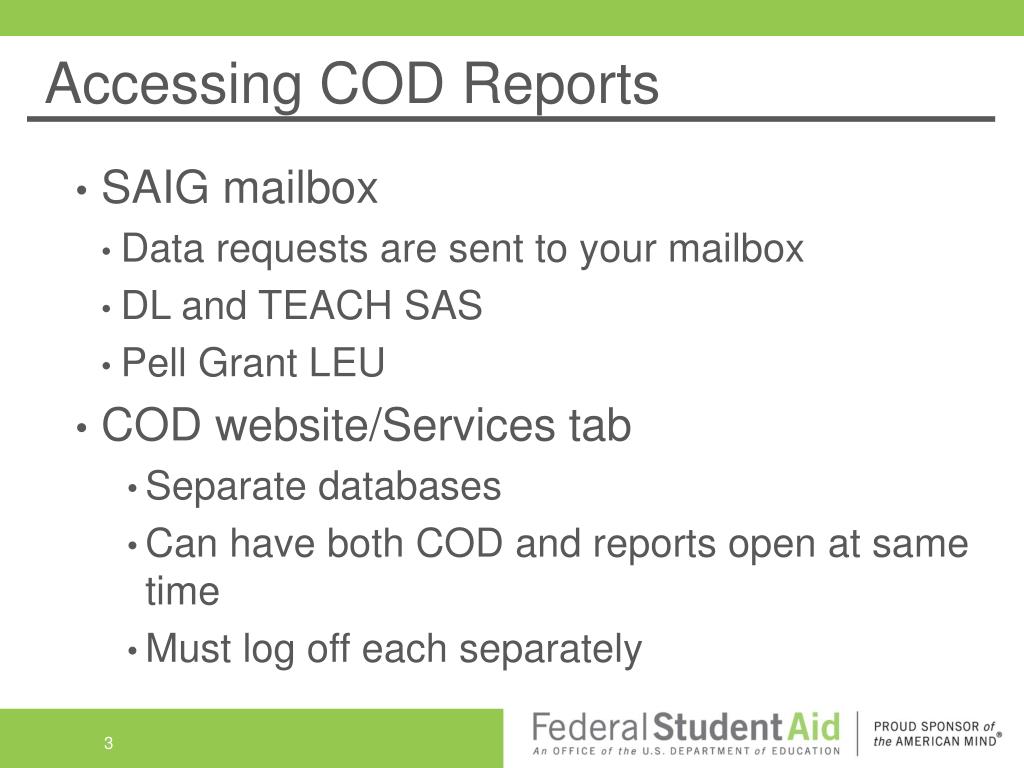 Accessing COD Reports

• SAIG mailbox
  • Data requests are sent to your mailbox
  • DL and TEACH SAS
  • Pell Grant LEU
• COD website/Services tab
  • Separate databases
  • Can have both COD and reports open at same time
  • Must log off each separately

3

Federal Student Aid
An OFFICE of the U.S. DEPARTMENT of EDUCATION

PROUD SPONSOR of the AMERICAN MIND®